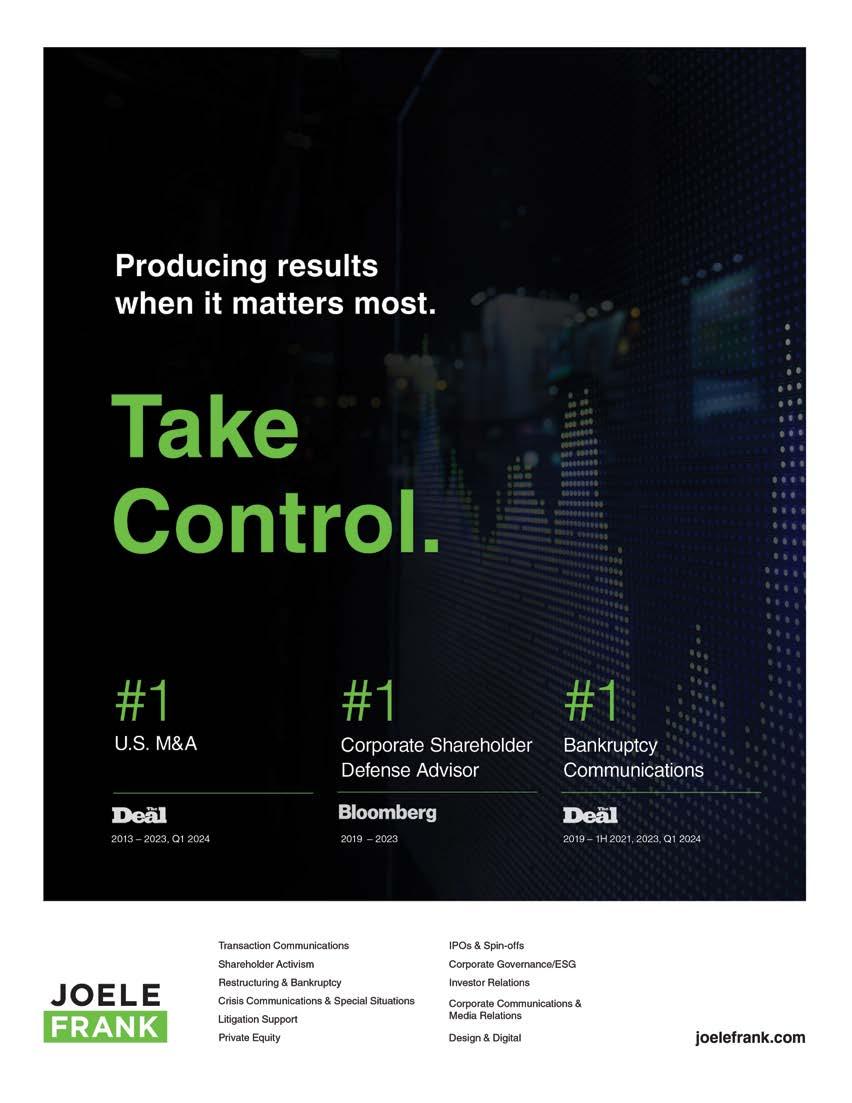 Producing results when it matters most.

Take Control.

#1
U.S. M&A

The Deal
2013 – 2023, Q1 2024

#1
Corporate Shareholder Defense Advisor

Bloomberg
2019 – 2023

#1
Bankruptcy Communications

The Deal
2019 – 1H 2021, 2023, Q1 2024

JOELE FRANK

Transaction Communications
Shareholder Activism
Restructuring & Bankruptcy
Crisis Communications & Special Situations
Litigation Support
Private Equity

IPOs & Spin-offs
Corporate Governance/ESG
Investor Relations
Corporate Communications & Media Relations
Design & Digital

joelefrank.com